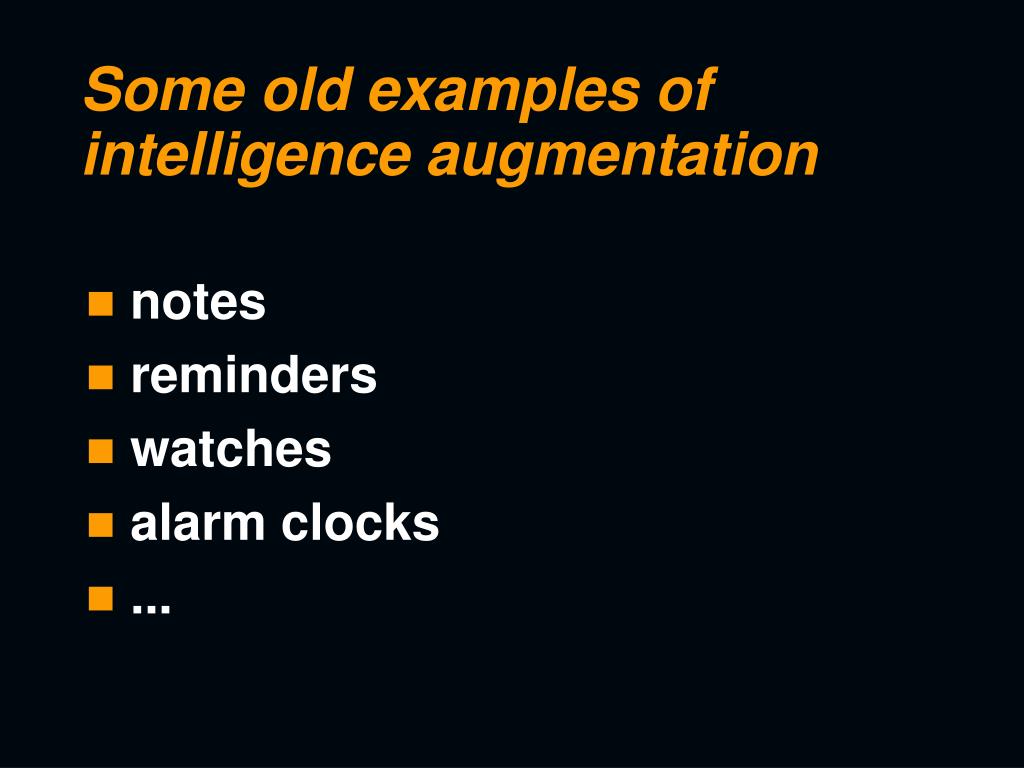 Some old examples of intelligence augmentation

- notes
- reminders
- watches
- alarm clocks
- ...